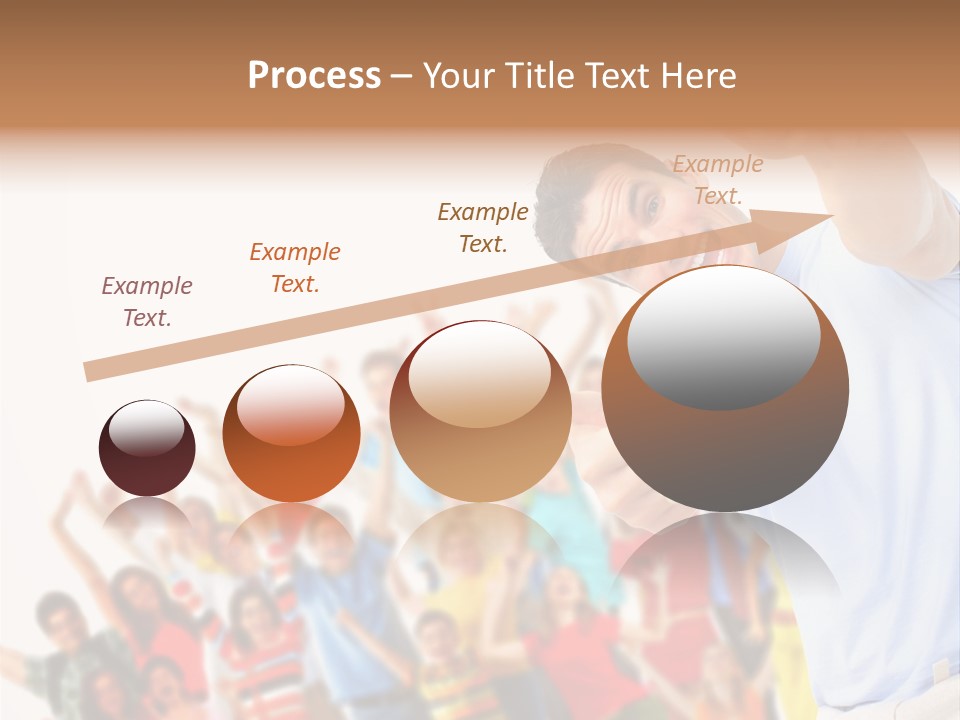 Process – Your Title Text Here

Example Text.

Example Text.

Example Text.

Example Text.